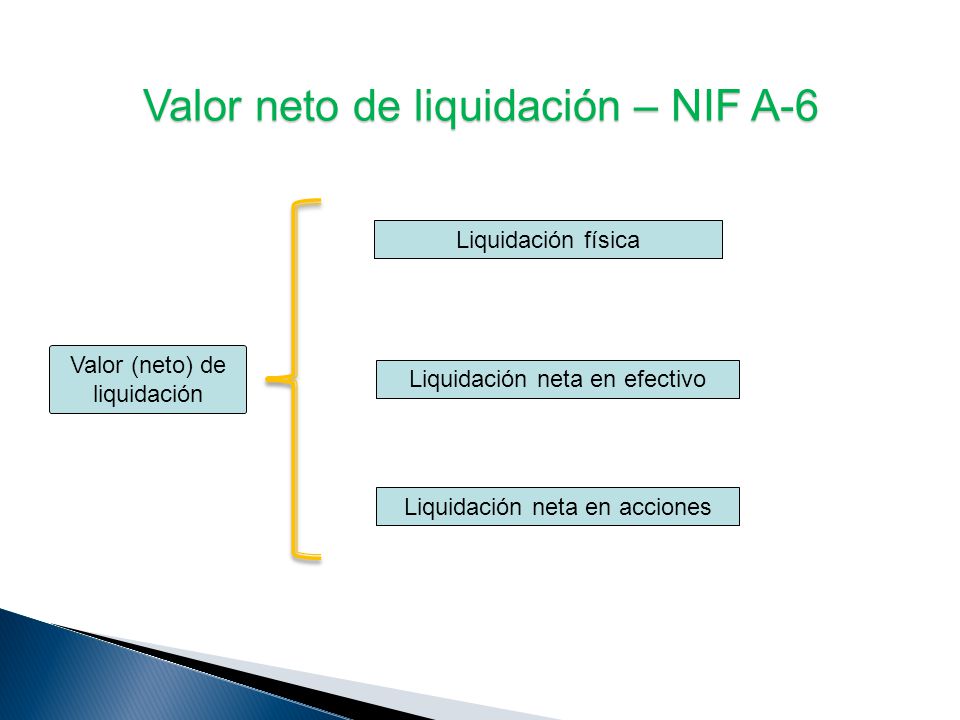 Valor neto de liquidación – NIF A-6

Valor (neto) de liquidación

Liquidación física

Liquidación neta en efectivo

Liquidación neta en acciones